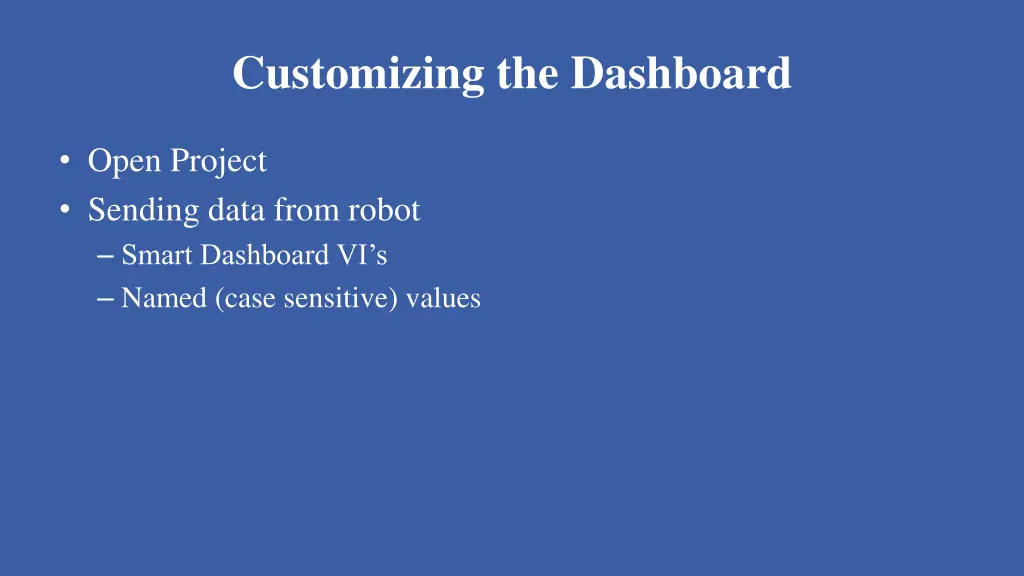 Customizing the Dashboard

• Open Project
• Sending data from robot
– Smart Dashboard VI’s
– Named (case sensitive) values